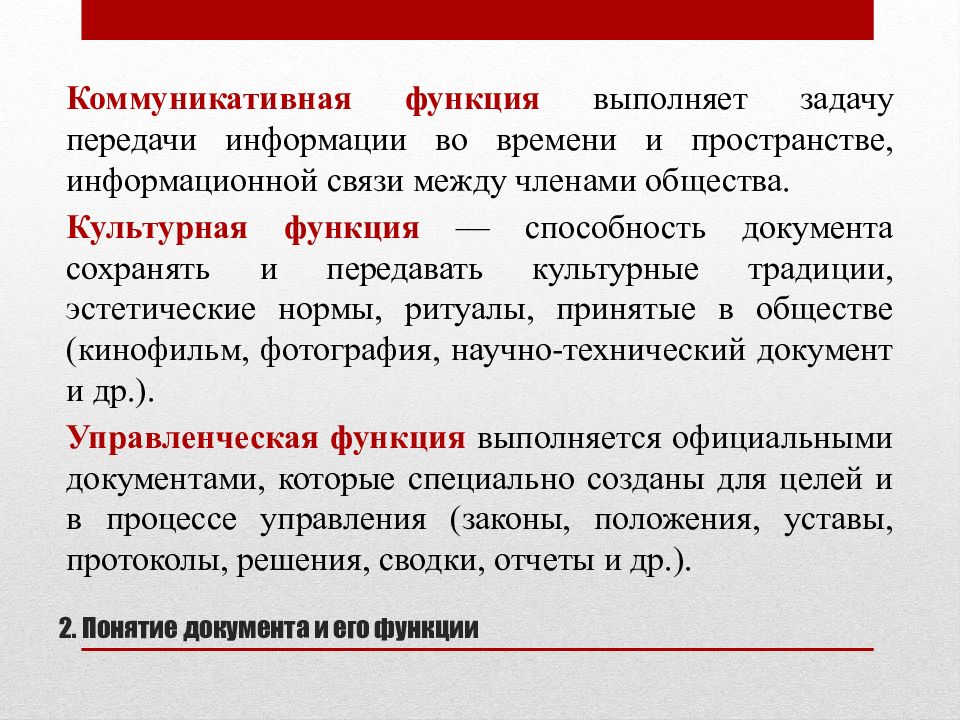 Коммуникативная функция выполняет задачу передачи информации во времени и пространстве, информационной связи между членами общества.

Культурная функция — способность документа сохранять и передавать культурные традиции, эстетические нормы, ритуалы, принятые в обществе (кинофильм, фотография, научно-технический документ и др.).

Управленческая функция выполняется официальными документами, которые специально созданы для целей и в процессе управления (законы, положения, уставы, протоколы, решения, сводки, отчеты и др.).

2. Понятие документа и его функции